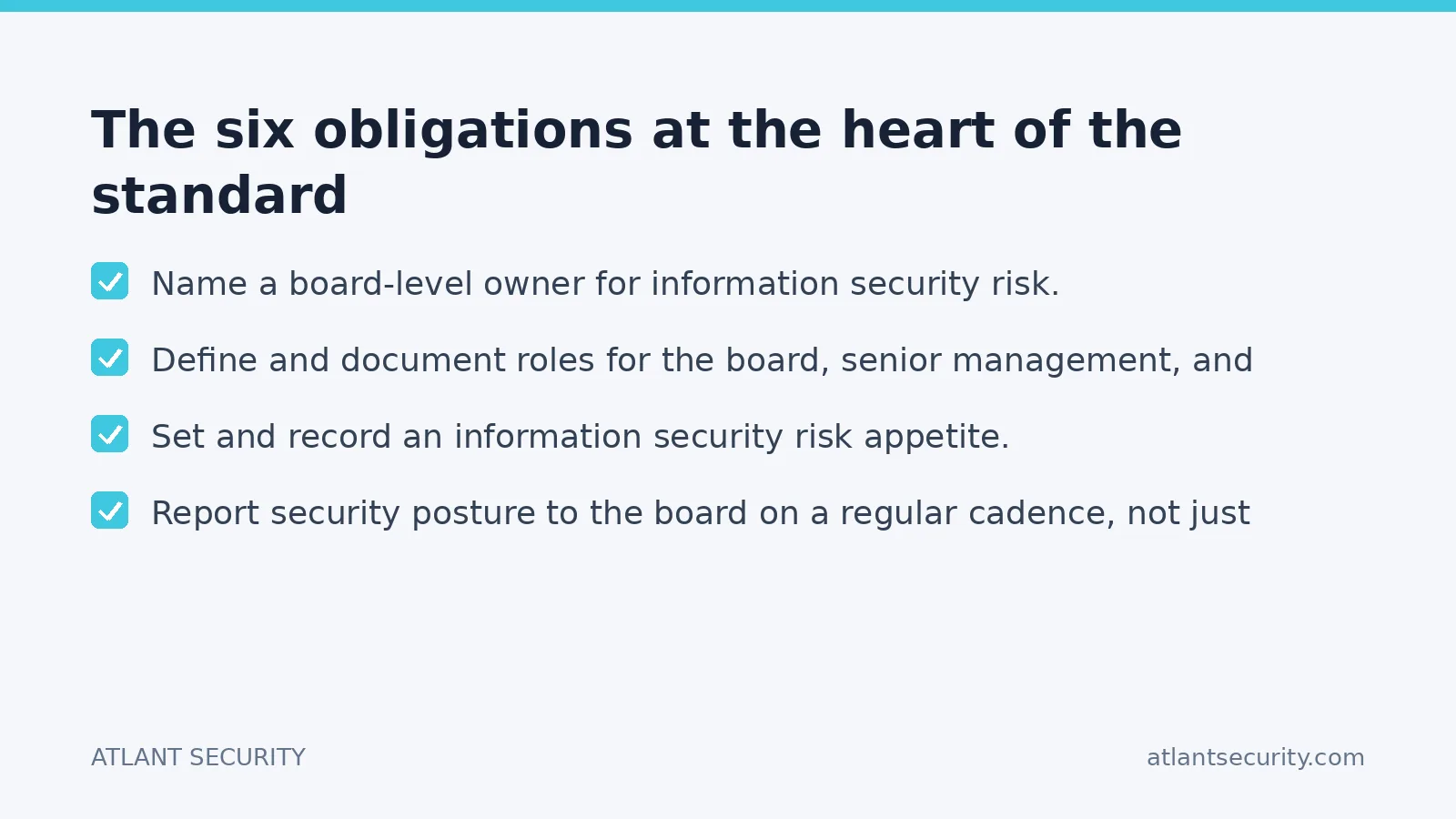 The six obligations at the heart of the standard

Name a board-level owner for information security risk.

Define and document roles for the board, senior management, and

Set and record an information security risk appetite.

Report security posture to the board on a regular cadence, not just

ATLANT SECURITY

atlantsecurity.com